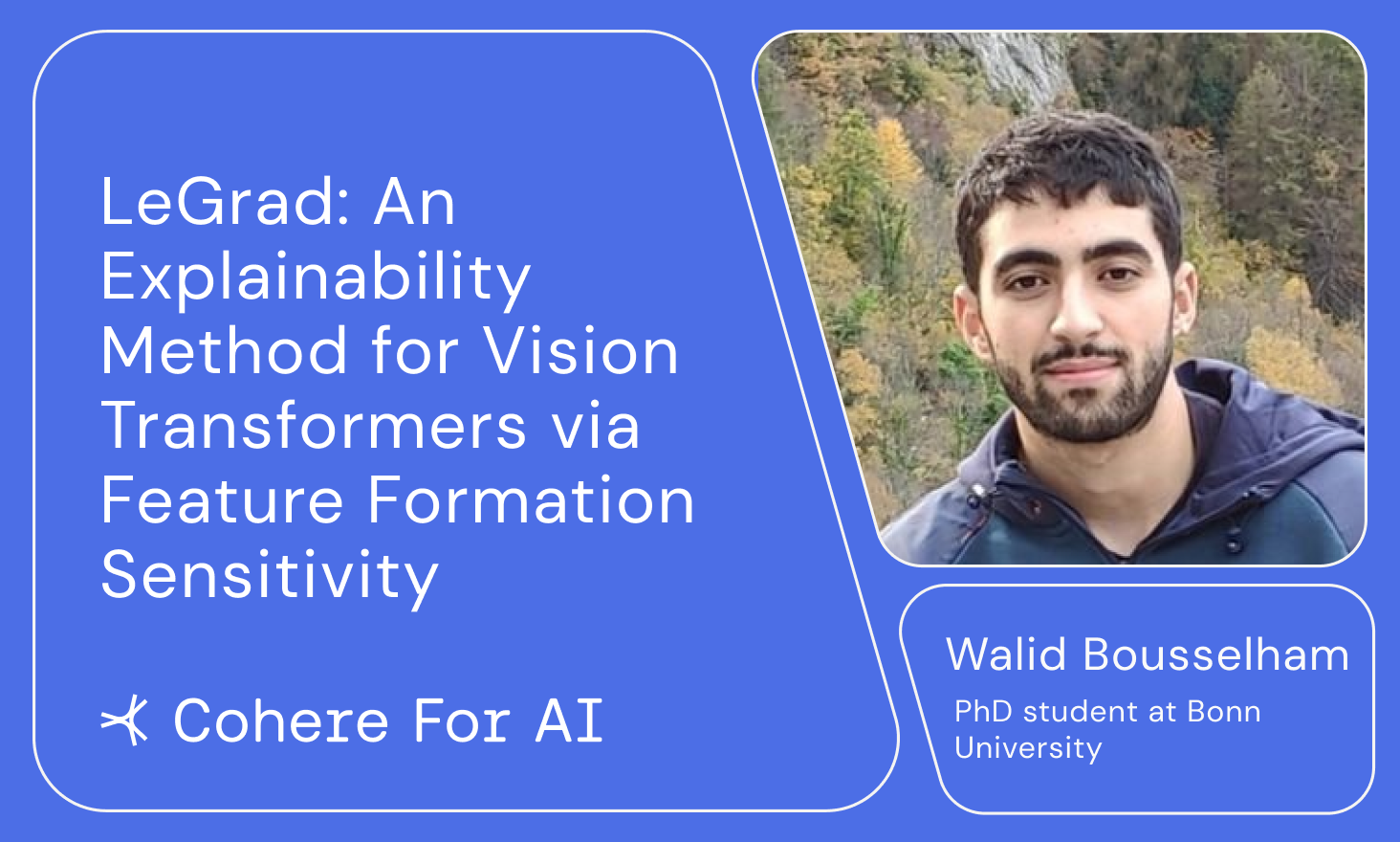 LeGrad: An Explainability Method for Vision Transformers via Feature Formation Sensitivity

Cohere For AI

Walid Bousselham

PhD student at Bonn University